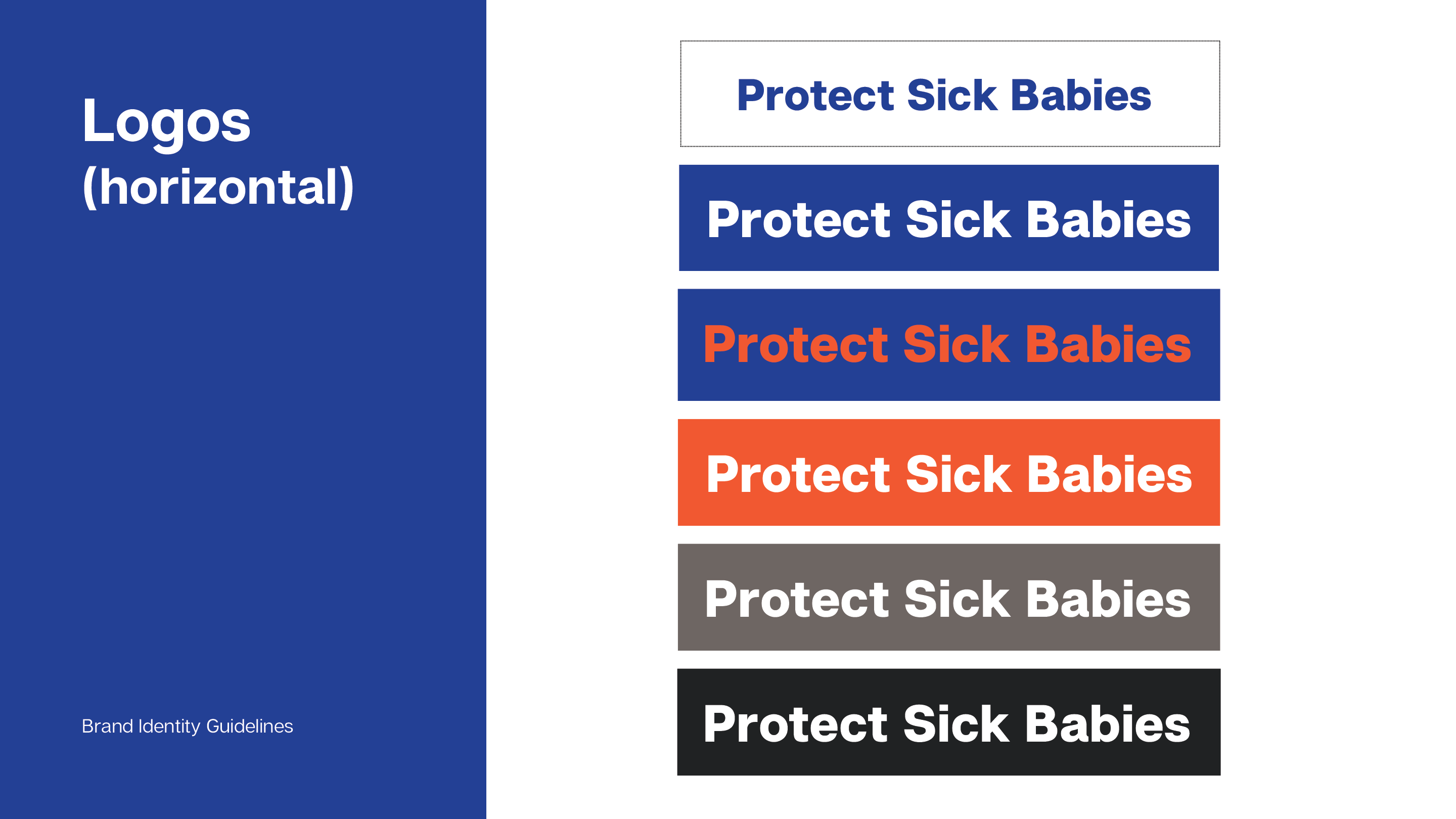 Logos
(horizontal)

Brand Identity Guidelines

Protect Sick Babies

Protect Sick Babies

Protect Sick Babies

Protect Sick Babies

Protect Sick Babies

Protect Sick Babies